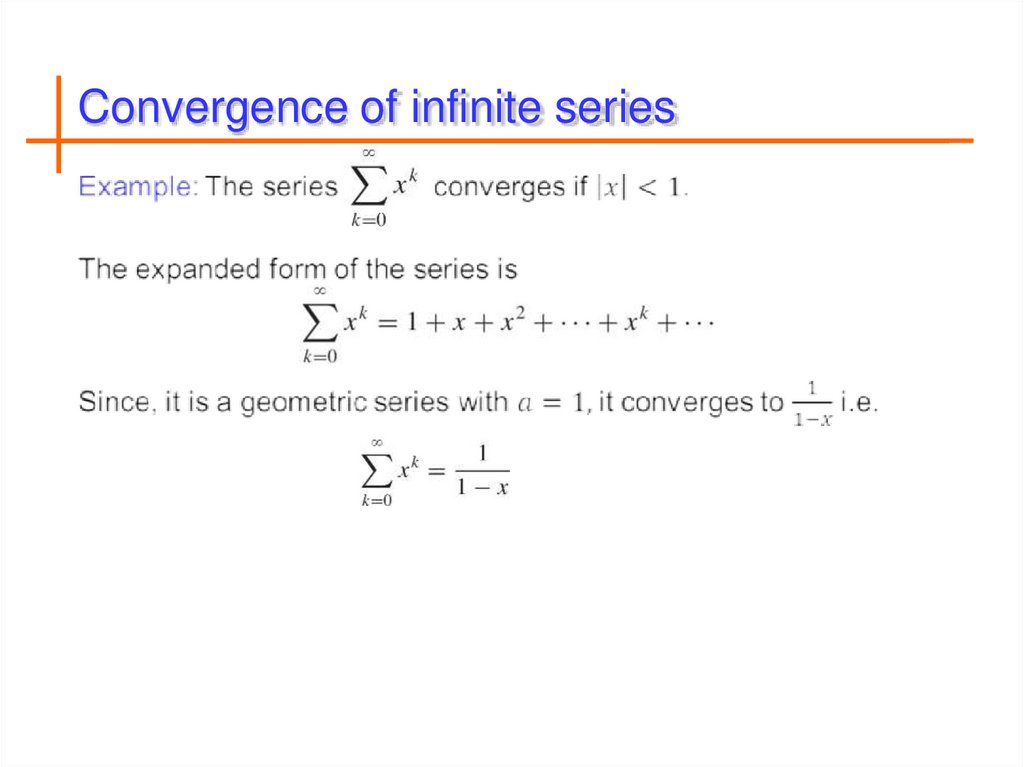 Convergence of infinite series

Example: The series $\sum_{k=0}^{\infty} x^k$ converges if $|x| < 1$.

The expanded form of the series is

$\sum_{k=0}^{\infty} x^k = 1 + x + x^2 + \cdots + x^k + \cdots$

Since, it is a geometric series with $a = 1$, it converges to $\frac{1}{1-x}$ i.e.

$\sum_{k=0}^{\infty} x^k = \frac{1}{1-x}$